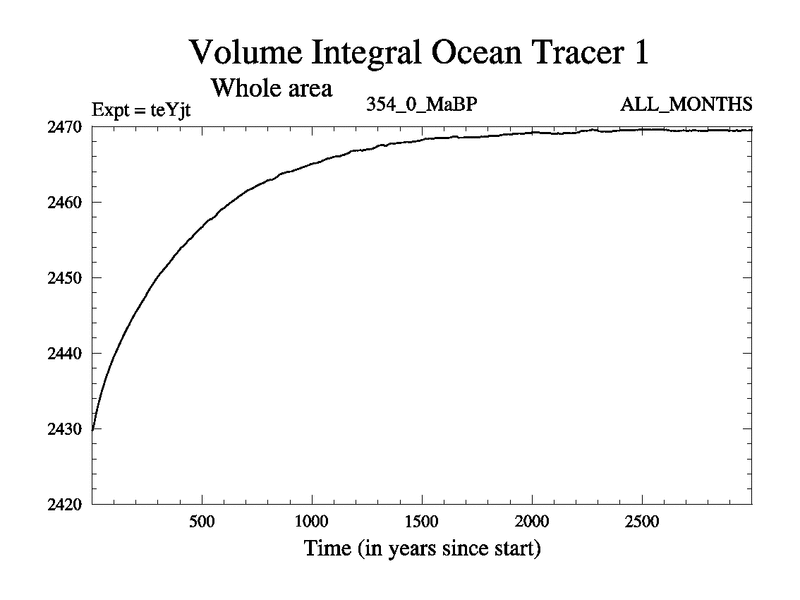 Volume Integral Ocean Tracer 1

Whole area

Expt = teYjt

354_0_MaBP

ALL_MONTHS

2470

2460

2450

2440

2430

2420

500

1000

1500

2000

2500

Time (in years since start)